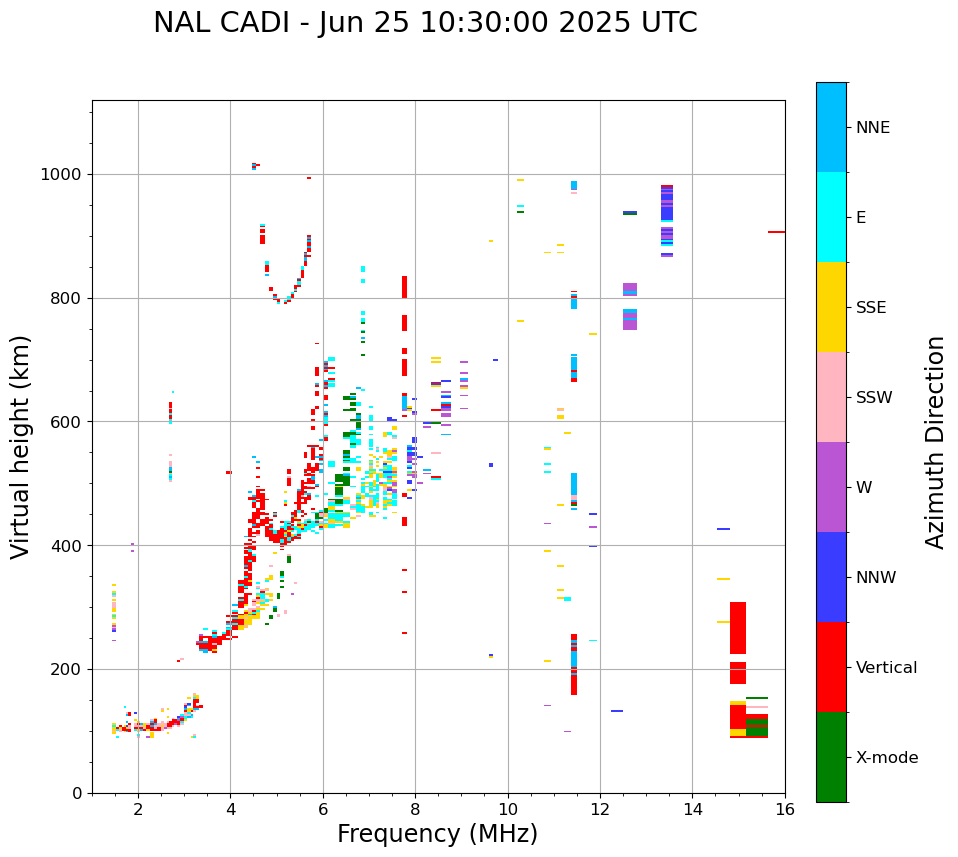 NAL CADI - Jun 25 10:30:00 2025 UTC

Virtual height (km)

1000
800
600
400
200
0

2
4
6
8
10
12
14
16

Frequency (MHz)

NNE
E
SSE
SSW
W
NNW
Vertical
X-mode

Azimuth Direction